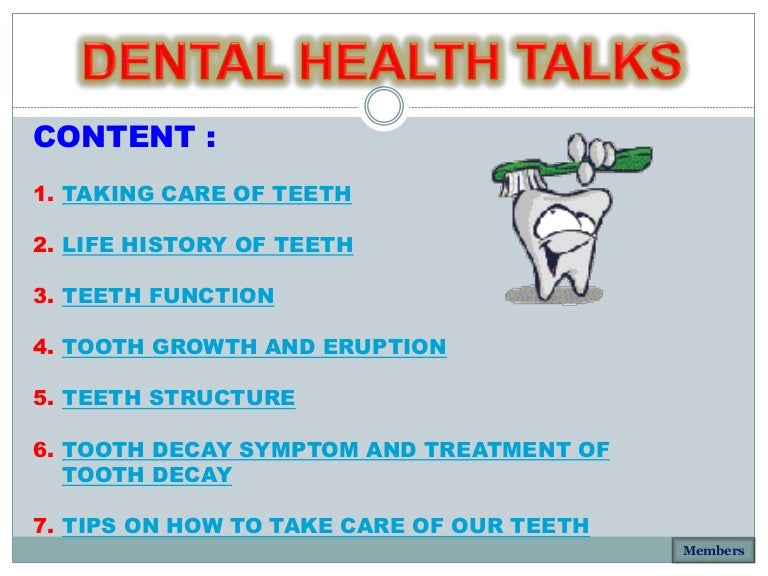 DENTAL HEALTH TALKS

CONTENT :

1. TAKING CARE OF TEETH

2. LIFE HISTORY OF TEETH

3. TEETH FUNCTION

4. TOOTH GROWTH AND ERUPTION

5. TEETH STRUCTURE

6. TOOTH DECAY SYMPTOM AND TREATMENT OF TOOTH DECAY

7. TIPS ON HOW TO TAKE CARE OF OUR TEETH

Members